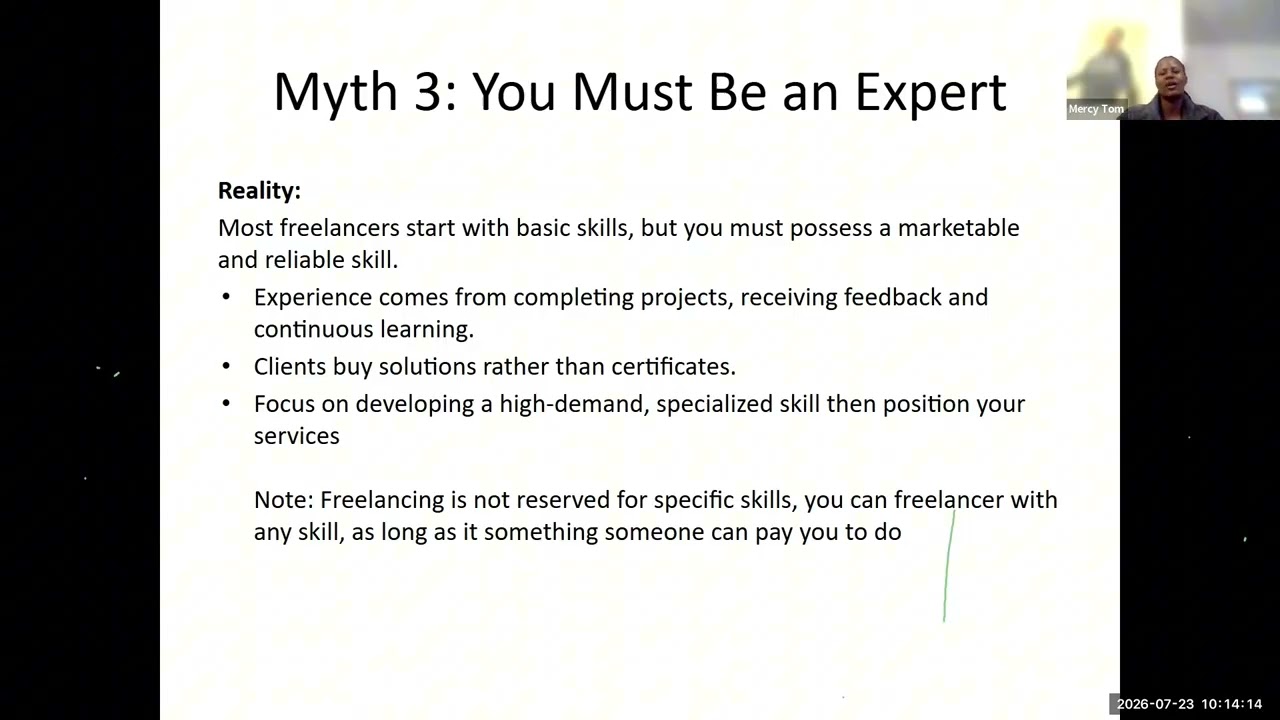 Myth 3: You Must Be an Expert

Mercy Tom

Reality:

Most freelancers start with basic skills, but you must possess a marketable and reliable skill.

• Experience comes from completing projects, receiving feedback and continuous learning.
• Clients buy solutions rather than certificates.
• Focus on developing a high-demand, specialized skill then position your services

Note: Freelancing is not reserved for specific skills, you can freelancer with any skill, as long as it something someone can pay you to do

2026-07-23 10:14:14